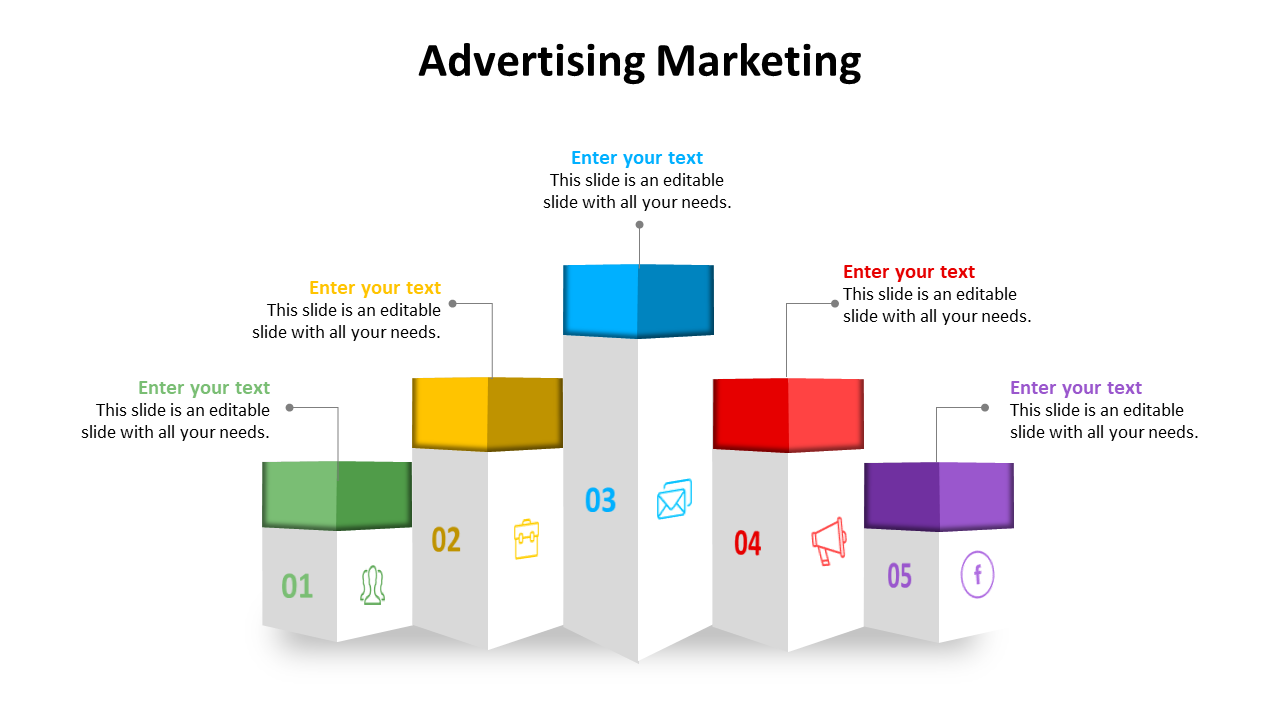 Advertising Marketing

Enter your text
This slide is an editable slide with all your needs.

Enter your text
This slide is an editable slide with all your needs.

Enter your text
This slide is an editable slide with all your needs.

Enter your text
This slide is an editable slide with all your needs.

Enter your text
This slide is an editable slide with all your needs.

01

02

03

04

05

f